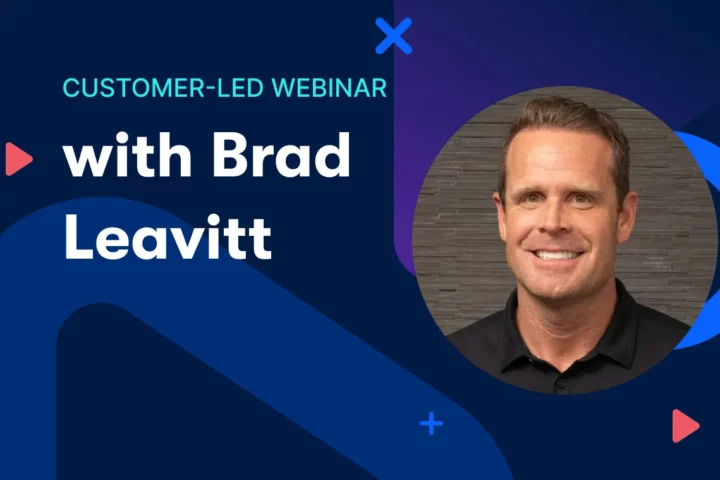 CUSTOMER-LED WEBINAR

with Brad Leavitt